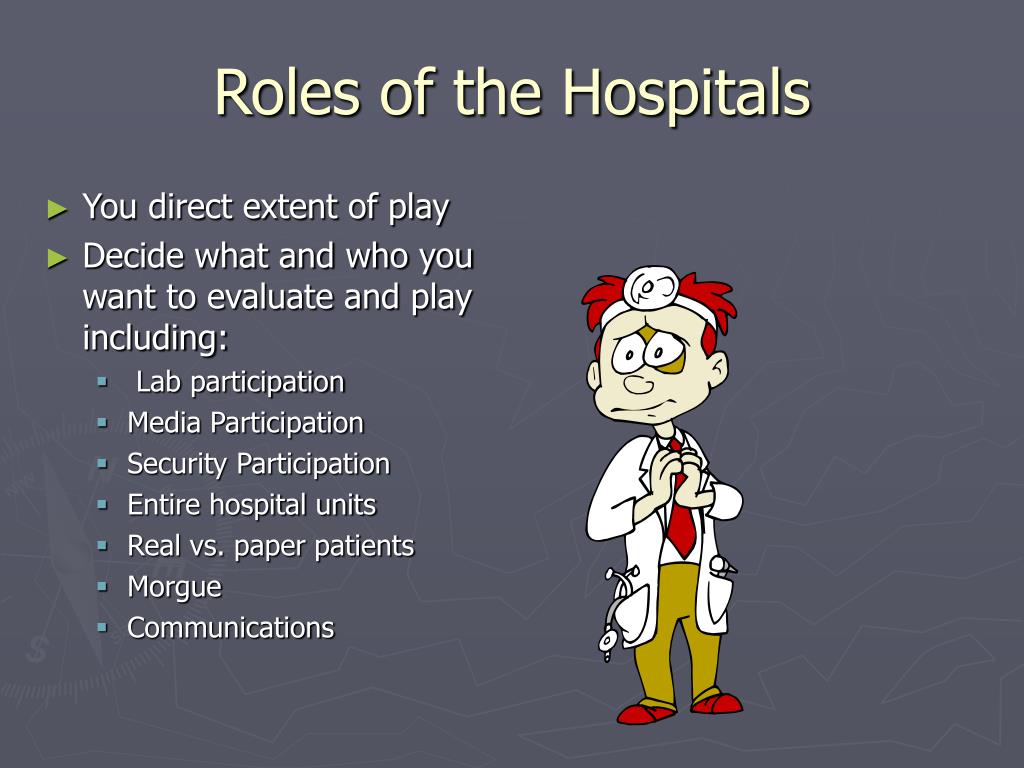 Roles of the Hospitals

► You direct extent of play
► Decide what and who you want to evaluate and play including:
▪ Lab participation
▪ Media Participation
▪ Security Participation
▪ Entire hospital units
▪ Real vs. paper patients
▪ Morgue
▪ Communications